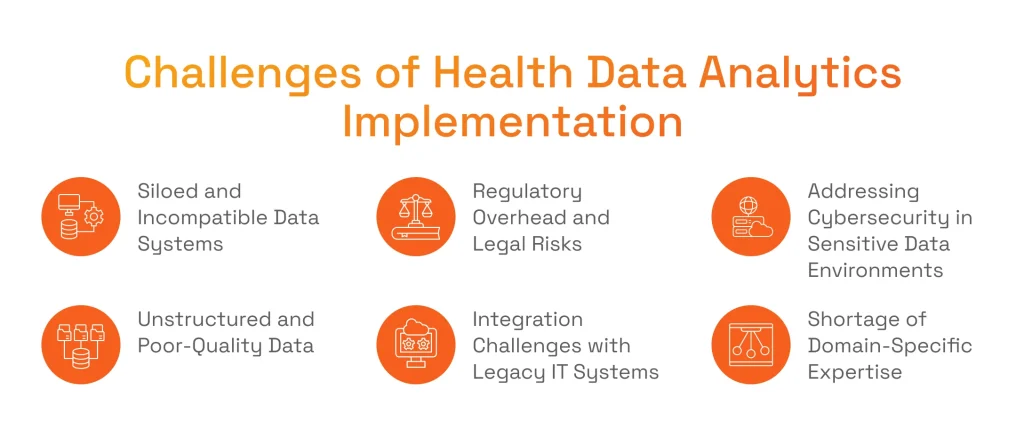 Challenges of Health Data Analytics Implementation

Siloed and Incompatible Data Systems

Regulatory Overhead and Legal Risks

Addressing Cybersecurity in Sensitive Data Environments

Unstructured and Poor-Quality Data

Integration Challenges with Legacy IT Systems

Shortage of Domain-Specific Expertise